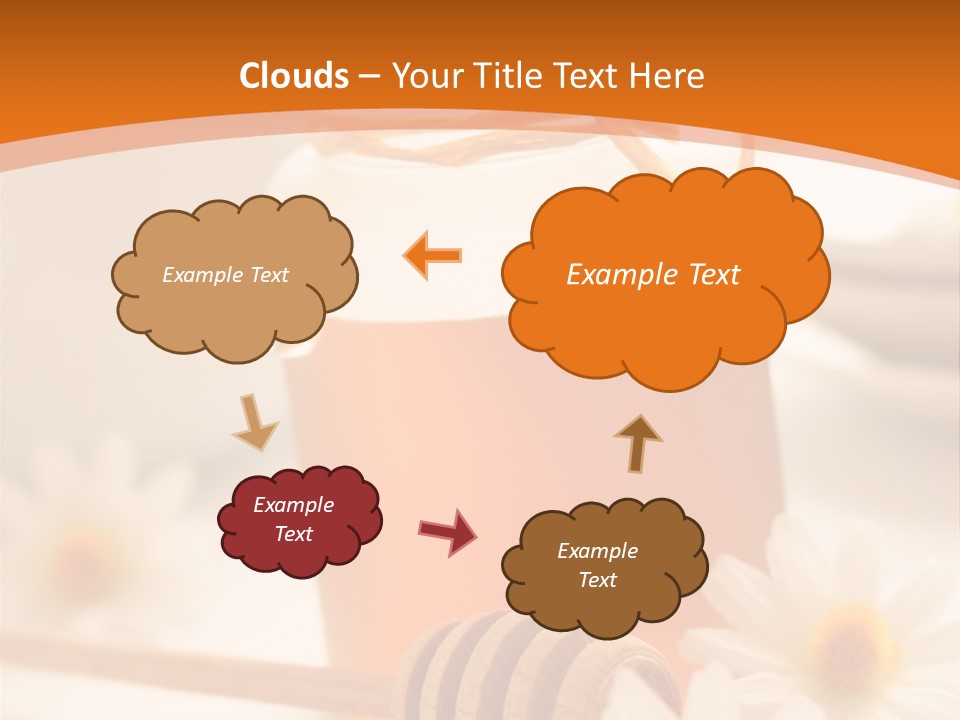 Clouds – Your Title Text Here

Example Text

Example Text

Example Text

Example Text